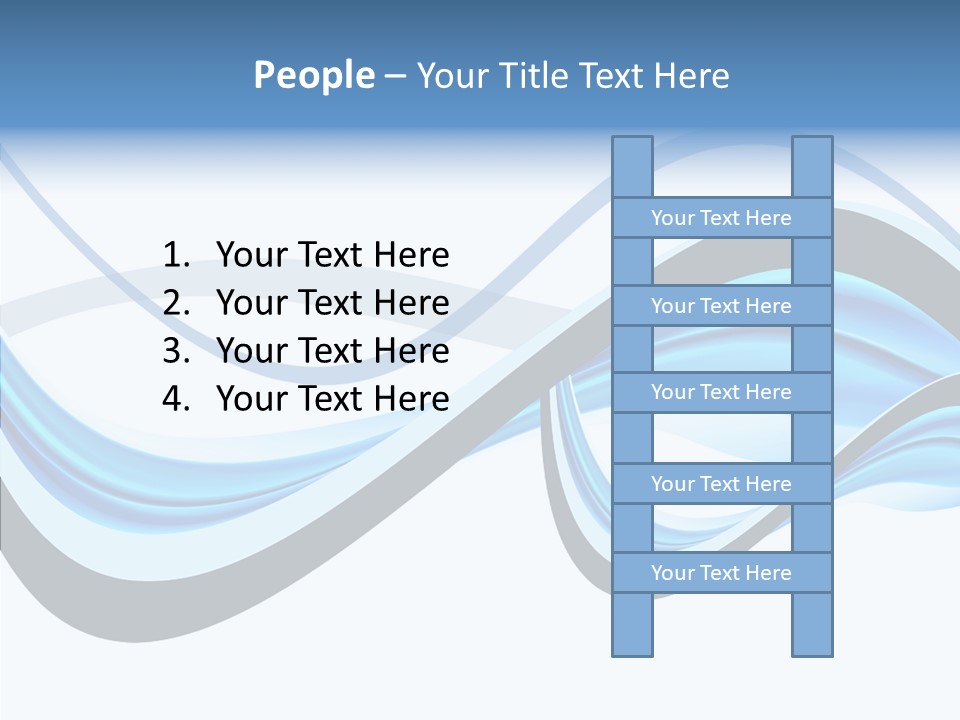 People – Your Title Text Here

1. Your Text Here
2. Your Text Here
3. Your Text Here
4. Your Text Here

Your Text Here

Your Text Here

Your Text Here

Your Text Here

Your Text Here